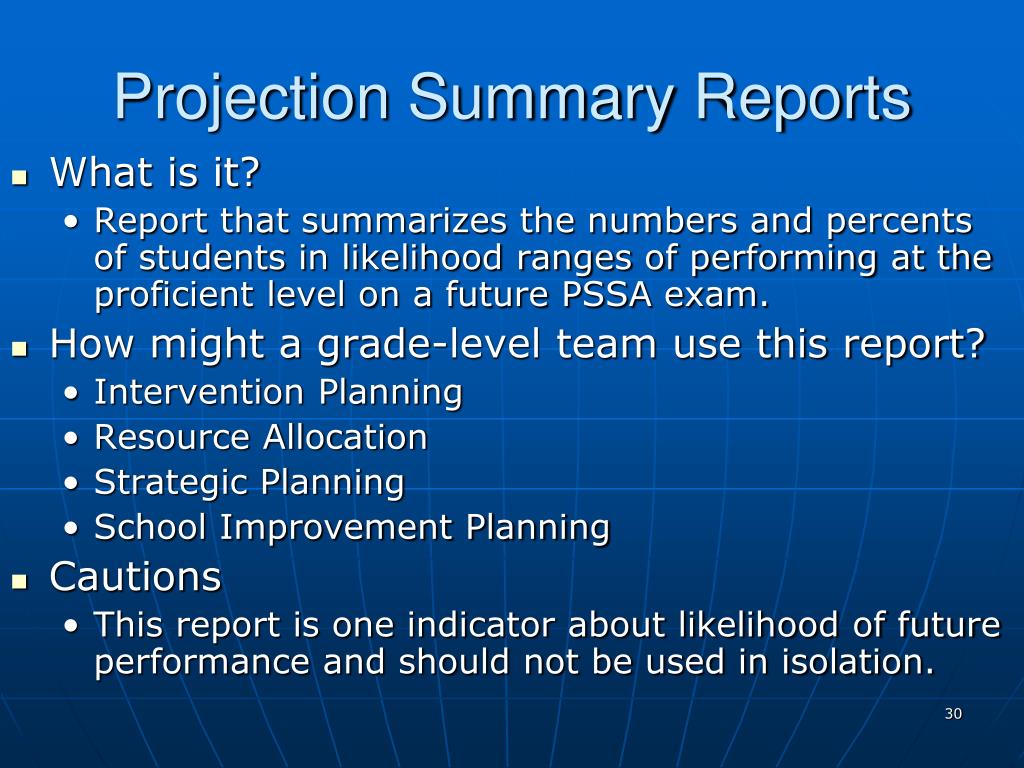 Projection Summary Reports

- What is it?
  - Report that summarizes the numbers and percents of students in likelihood ranges of performing at the proficient level on a future PSSA exam.
- How might a grade-level team use this report?
  - Intervention Planning
  - Resource Allocation
  - Strategic Planning
  - School Improvement Planning
- Cautions
  - This report is one indicator about likelihood of future performance and should not be used in isolation.

30